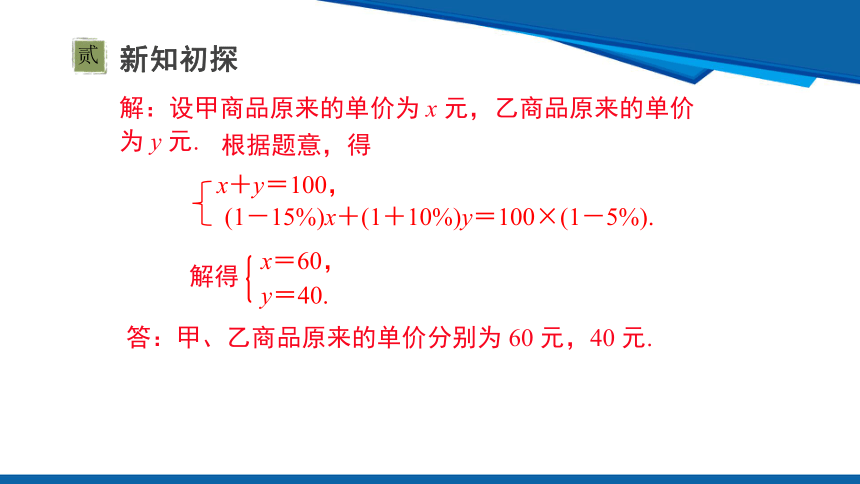 贰 新知初探

解：设甲商品原来的单价为 $x$ 元，乙商品原来的单价为 $y$ 元. 根据题意，得

$\begin{cases} x+y=100, \\ (1-15\%)x+(1+10\%)y=100\times(1-5\%). \end{cases}$

解得 $\begin{cases} x=60, \\ y=40. \end{cases}$

答：甲、乙商品原来的单价分别为 60 元，40 元.